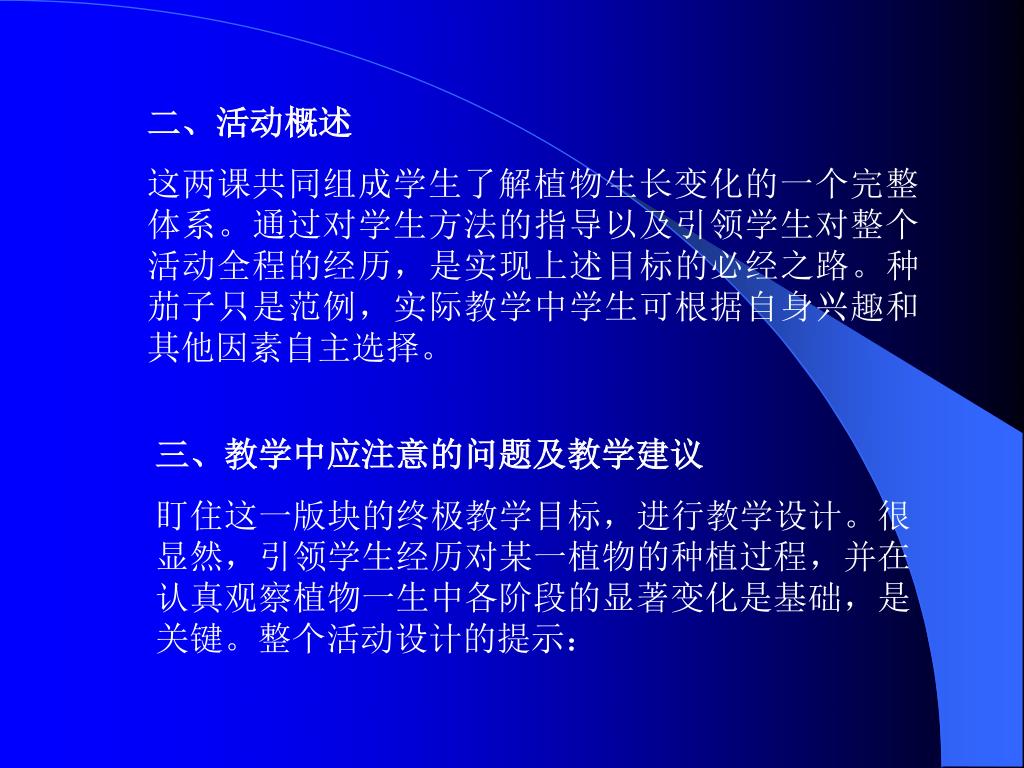 二、活动概述

这两课共同组成学生了解植物生长变化的一个完整体系。通过对学生方法的指导以及引领学生对整个活动全程的经历，是实现上述目标的必经之路。种茄子只是范例，实际教学中学生可根据自身兴趣和其他因素自主选择。

三、教学中应注意的问题及教学建议

盯住这一版块的终极教学目标，进行教学设计。很显然，引领学生经历对某一植物的种植过程，并在认真观察植物一生中各阶段的显著变化是基础，是关键。整个活动设计的提示：